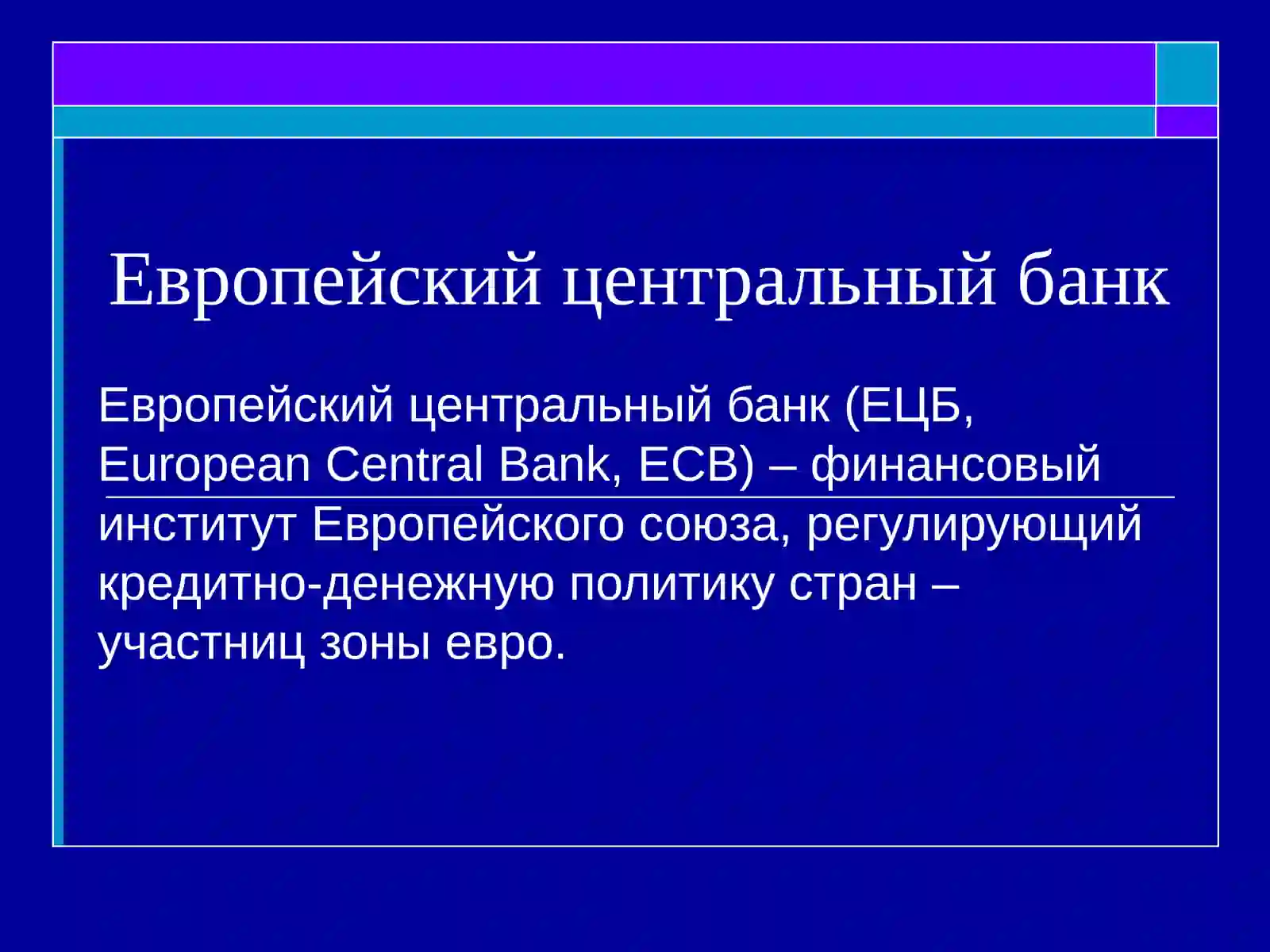 Европейский центральный банк

Европейский центральный банк (ЕЦБ, European Central Bank, ECB) – финансовый институт Европейского союза, регулирующий кредитно-денежную политику стран – участниц зоны евро.